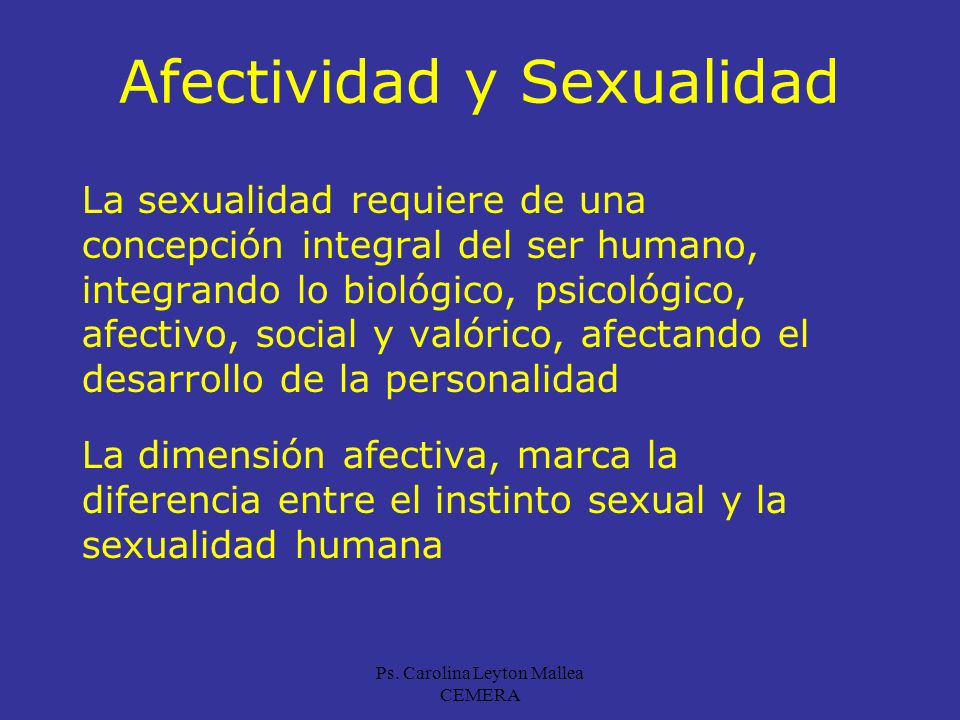 Afectividad y Sexualidad

La sexualidad requiere de una concepción integral del ser humano, integrando lo biológico, psicológico, afectivo, social y valórico, afectando el desarrollo de la personalidad

La dimensión afectiva, marca la diferencia entre el instinto sexual y la sexualidad humana

Ps. Carolina Leyton Mallea
CEMERA